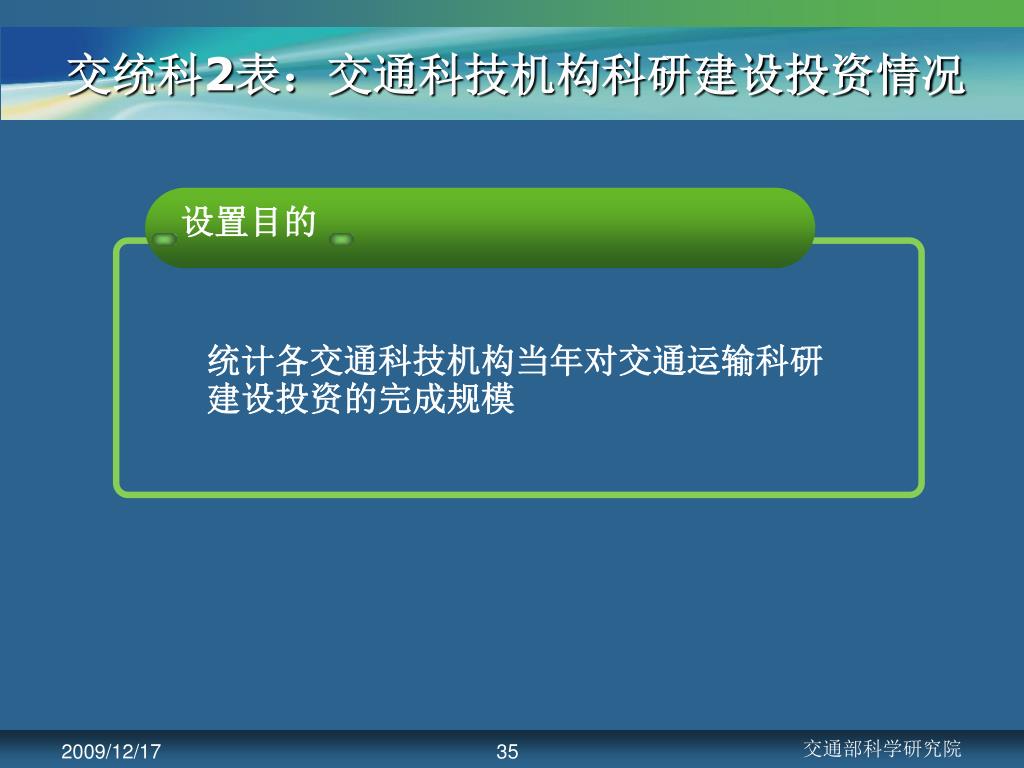 交统科2表：交通科技机构科研建设投资情况

设置目的

统计各交通科技机构当年对交通运输科研建设投资的完成规模

2009/12/17

35

交通部科学研究院